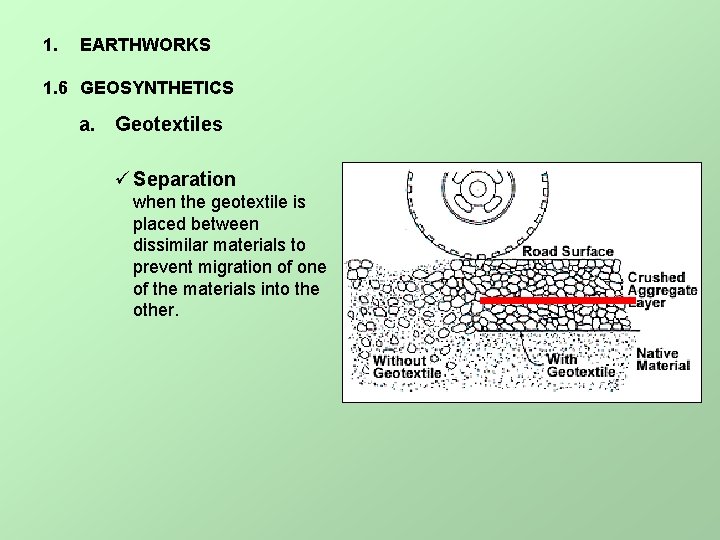 1. EARTHWORKS

1.6 GEOSYNTHETICS

a. Geotextiles

✓ Separation
when the geotextile is placed between dissimilar materials to prevent migration of one of the materials into the other.

Road Surface

Crushed Aggregate Layer

Native Material

Without Geotextile

With Geotextile